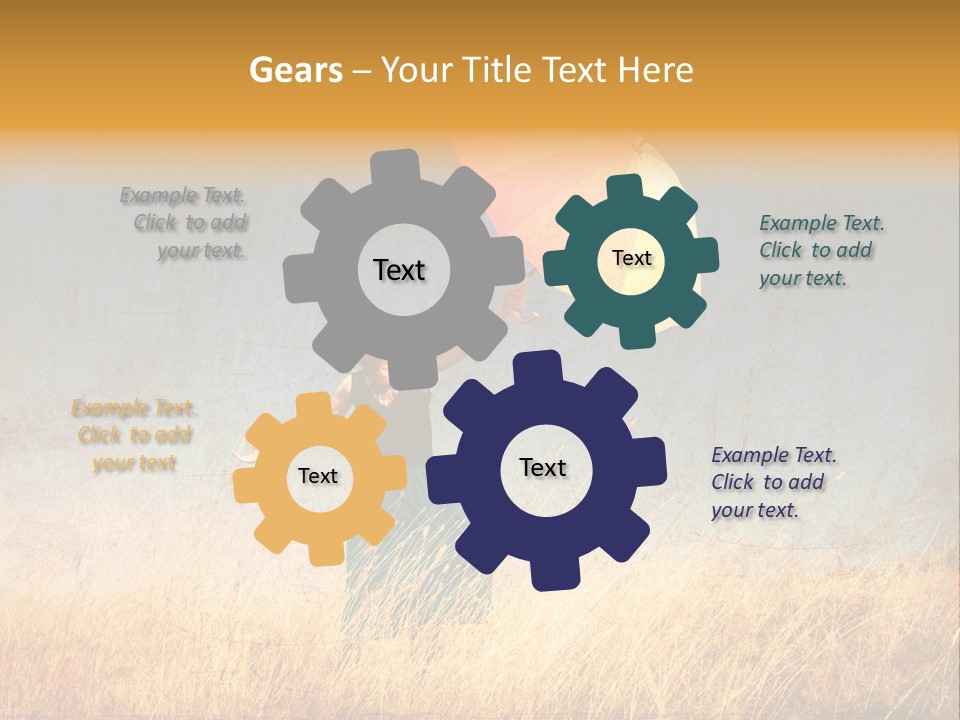 Gears – Your Title Text Here

Example Text. Click to add your text.

Text

Text

Example Text. Click to add your text.

Example Text. Click to add your text

Text

Text

Example Text. Click to add your text.